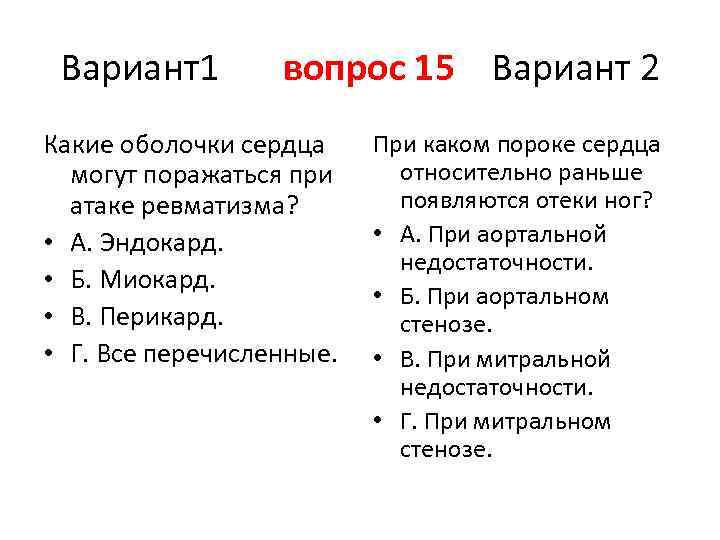 Вариант1 вопрос 15 Вариант 2

Какие оболочки сердца могут поражаться при атаке ревматизма?
• А. Эндокард.
• Б. Миокард.
• В. Перикард.
• Г. Все перечисленные.

При каком пороке сердца относительно раньше появляются отеки ног?
• А. При аортальной недостаточности.
• Б. При аортальном стенозе.
• В. При митральной недостаточности.
• Г. При митральном стенозе.